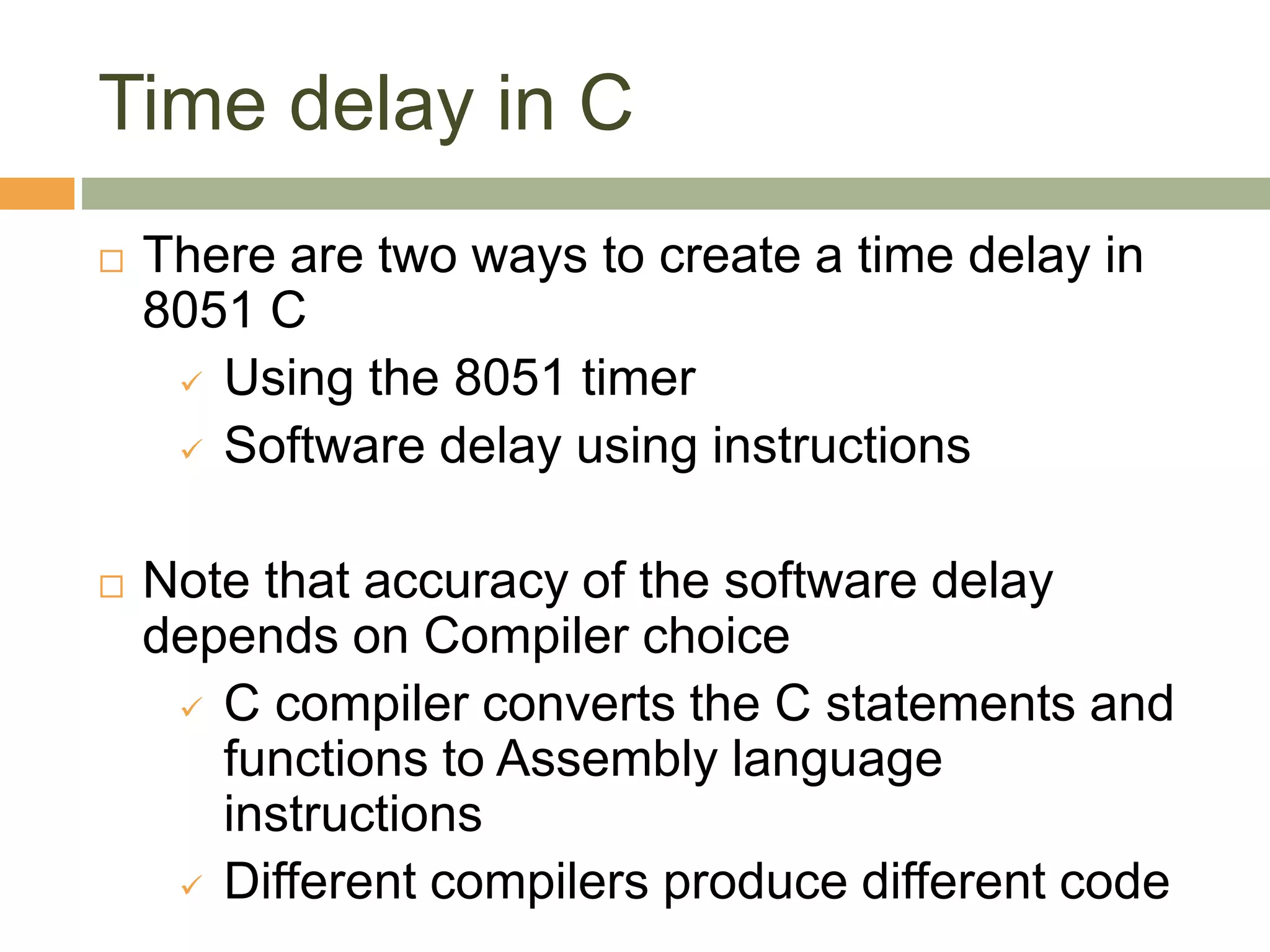 Time delay in C

□ There are two ways to create a time delay in 8051 C

✓ Using the 8051 timer

✓ Software delay using instructions

□ Note that accuracy of the software delay depends on Compiler choice

✓ C compiler converts the C statements and functions to Assembly language instructions

✓ Different compilers produce different code